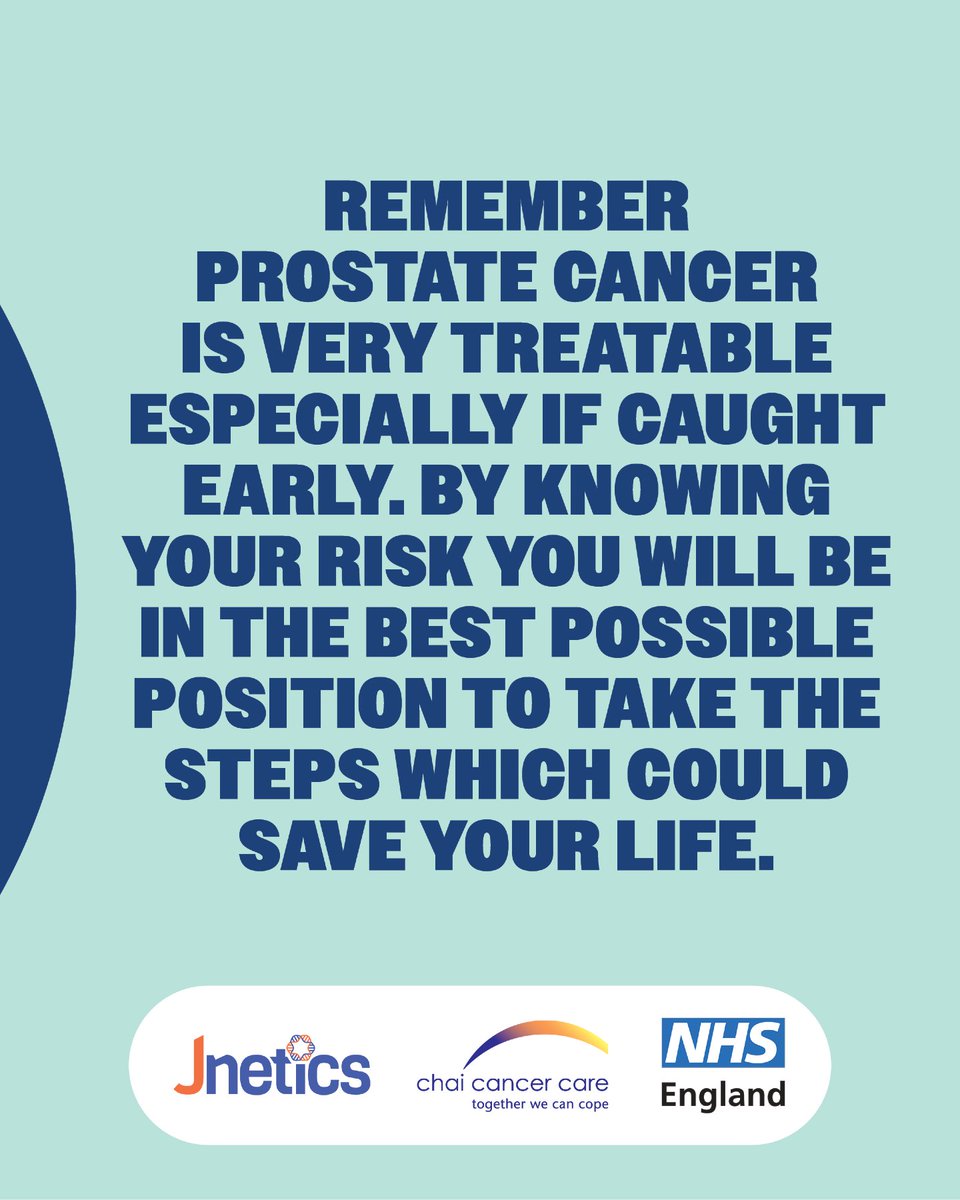 REMEMBER PROSTATE CANCER IS VERY TREATABLE ESPECIALLY IF CAUGHT EARLY. BY KNOWING YOUR RISK YOU WILL BE IN THE BEST POSSIBLE POSITION TO TAKE THE STEPS WHICH COULD SAVE YOUR LIFE.

Jnetics

chai cancer care
together we can cope

NHS
England